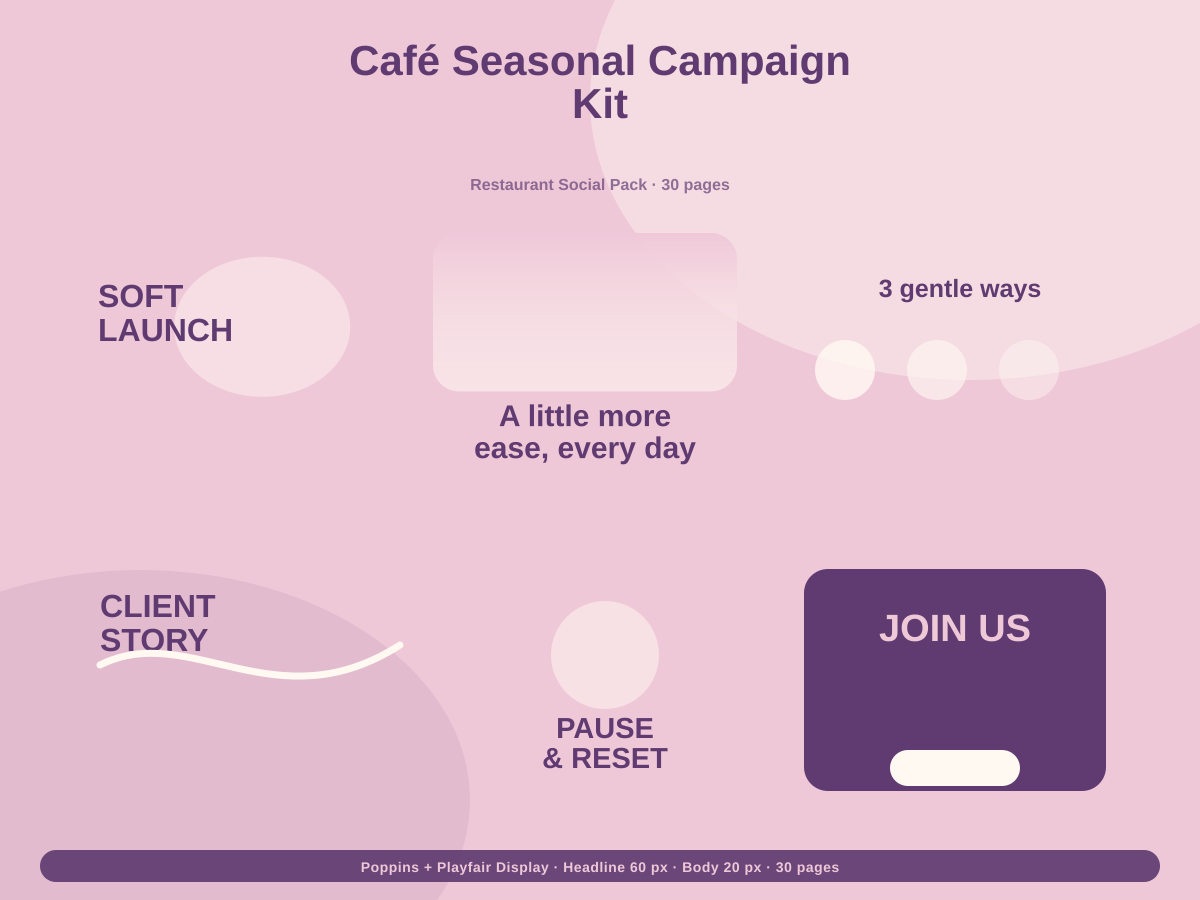 Café Seasonal Campaign Kit

Restaurant Social Pack · 30 pages

SOFT LAUNCH

A little more ease, every day

3 gentle ways

CLIENT STORY

PAUSE & RESET

JOIN US

Poppins + Playfair Display · Headline 60 px · Body 20 px · 30 pages